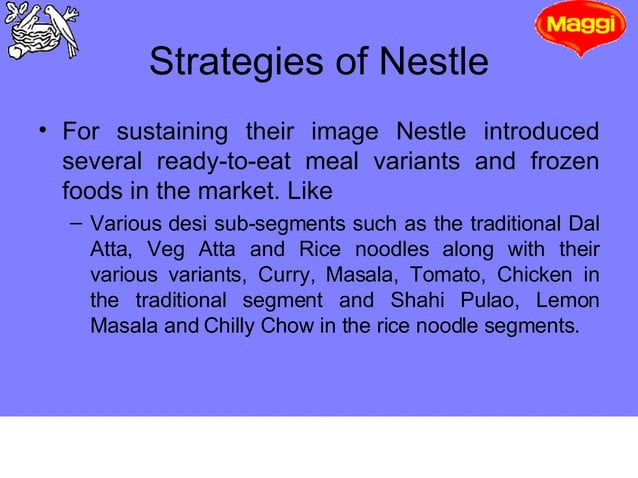 Maggi

Strategies of Nestle

• For sustaining their image Nestle introduced several ready-to-eat meal variants and frozen foods in the market. Like

– Various desi sub-segments such as the traditional Dal Atta, Veg Atta and Rice noodles along with their various variants, Curry, Masala, Tomato, Chicken in the traditional segment and Shahi Pulao, Lemon Masala and Chilly Chow in the rice noodle segments.